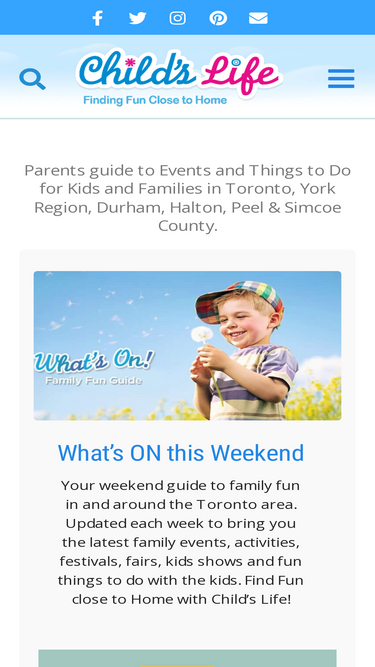 Child's Life
Finding Fun Close to Home

Parents guide to Events and Things to Do for Kids and Families in Toronto, York Region, Durham, Halton, Peel & Simcoe County.

What's On!
Family Fun Guide

What's ON this Weekend

Your weekend guide to family fun in and around the Toronto area. Updated each week to bring you the latest family events, activities, festivals, fairs, kids shows and fun things to do with the kids. Find Fun close to Home with Child's Life!